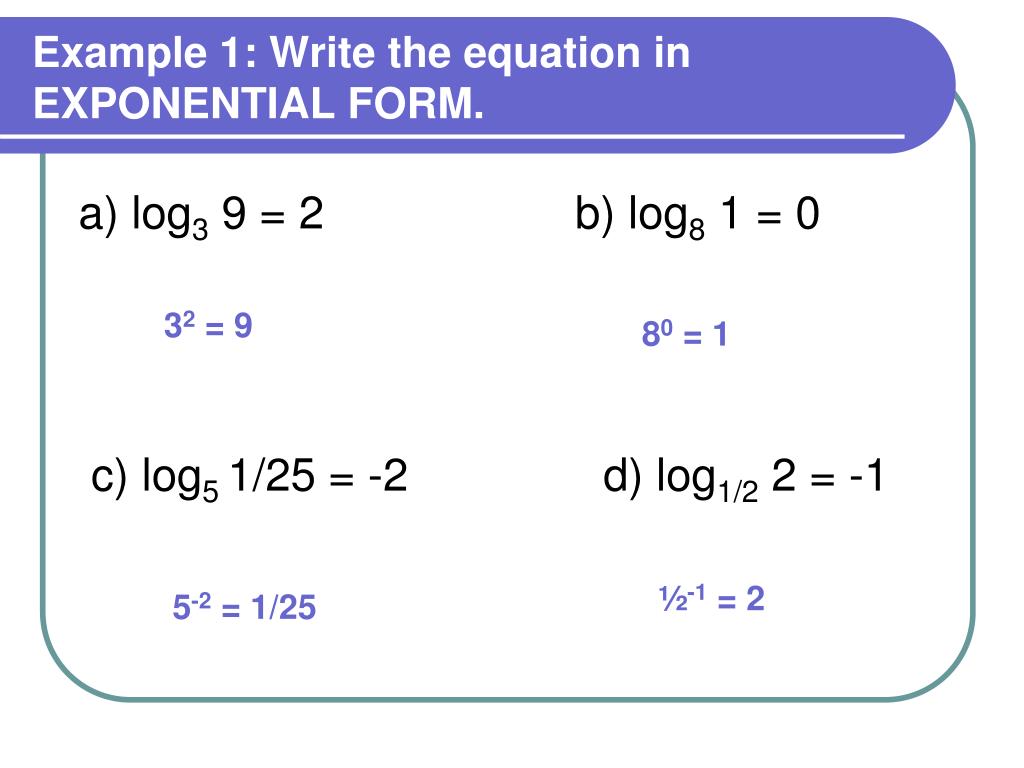 Example 1: Write the equation in EXPONENTIAL FORM.

a) $\log_3 9 = 2$

$3^2 = 9$

b) $\log_8 1 = 0$

$8^0 = 1$

c) $\log_5 1/25 = -2$

$5^{-2} = 1/25$

d) $\log_{1/2} 2 = -1$

$½^{-1} = 2$